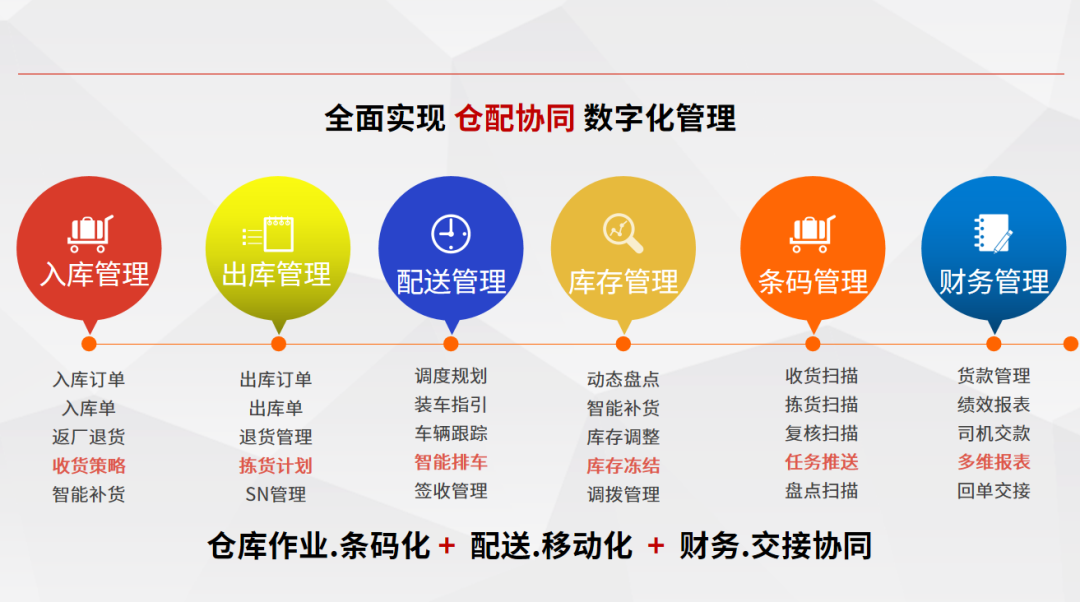 全面实现 仓配协同 数字化管理

入库管理

入库订单
入库单
返厂退货
收货策略
智能补货

出库管理

出库订单
出库单
退货管理
拣货计划
SN管理

配送管理

调度规划
装车指引
车辆跟踪
智能排车
签收管理

库存管理

动态盘点
智能补货
库存调整
库存冻结
调拨管理

条码管理

收货扫描
拣货扫描
复核扫描
任务推送
盘点扫描

财务管理

货款管理
绩效报表
司机交款
多维报表
回单交接

仓库作业.条码化 + 配送.移动化 + 财务.交接协同